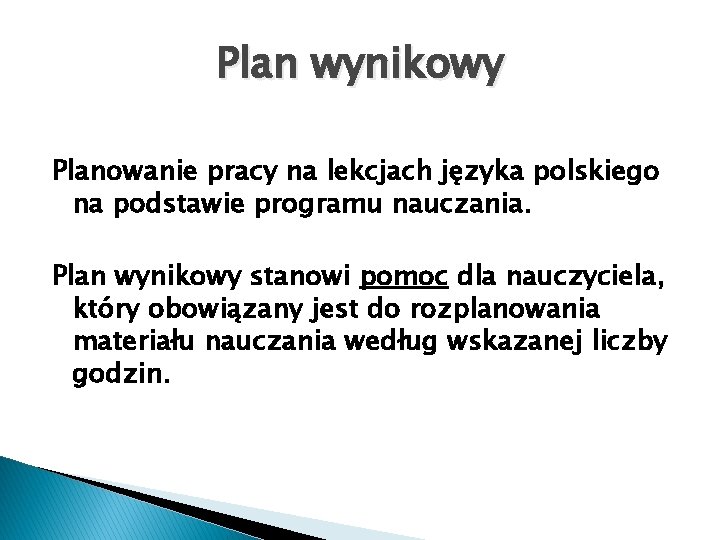 Plan wynikowy

Planowanie pracy na lekcjach języka polskiego na podstawie programu nauczania.

Plan wynikowy stanowi pomoc dla nauczyciela, który obowiązany jest do rozplanowania materiału nauczania według wskazanej liczby godzin.